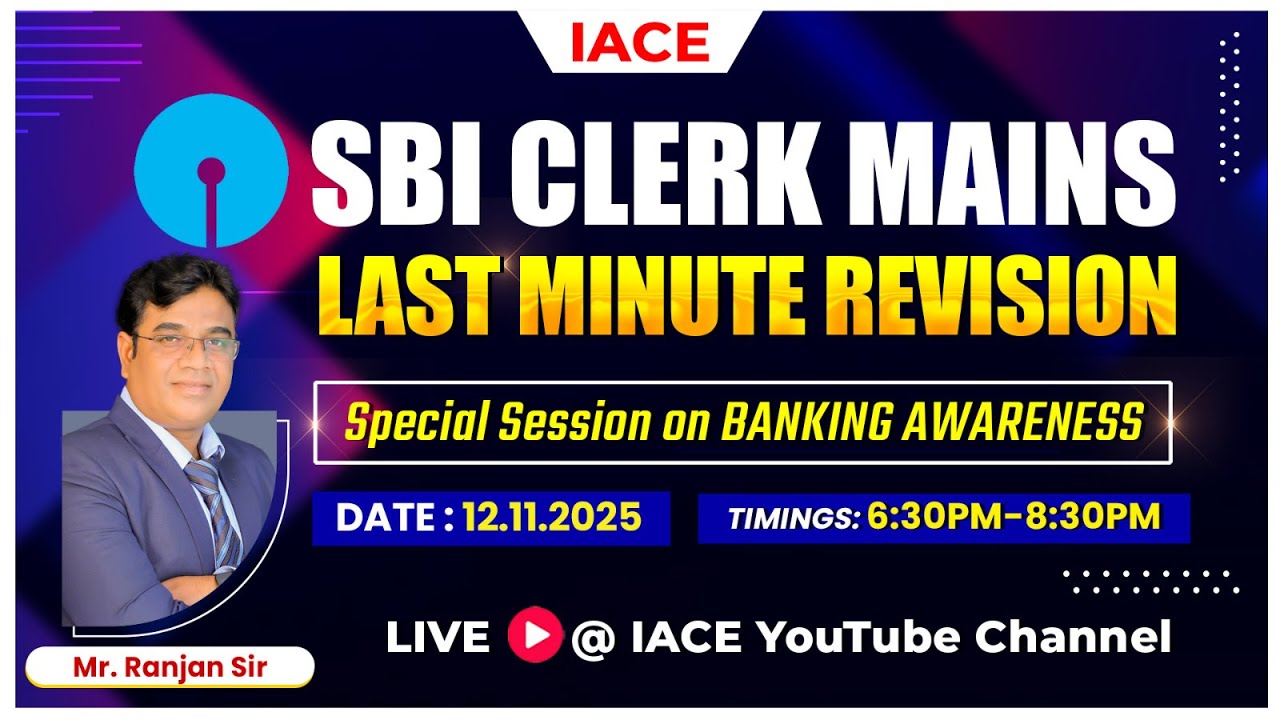 IACE

SBI CLERK MAINS

LAST MINUTE REVISION

Special Session on BANKING AWARENESS

DATE : 12.11.2025

TIMINGS: 6:30PM-8:30PM

LIVE @ IACE YouTube Channel

Mr. Ranjan Sir